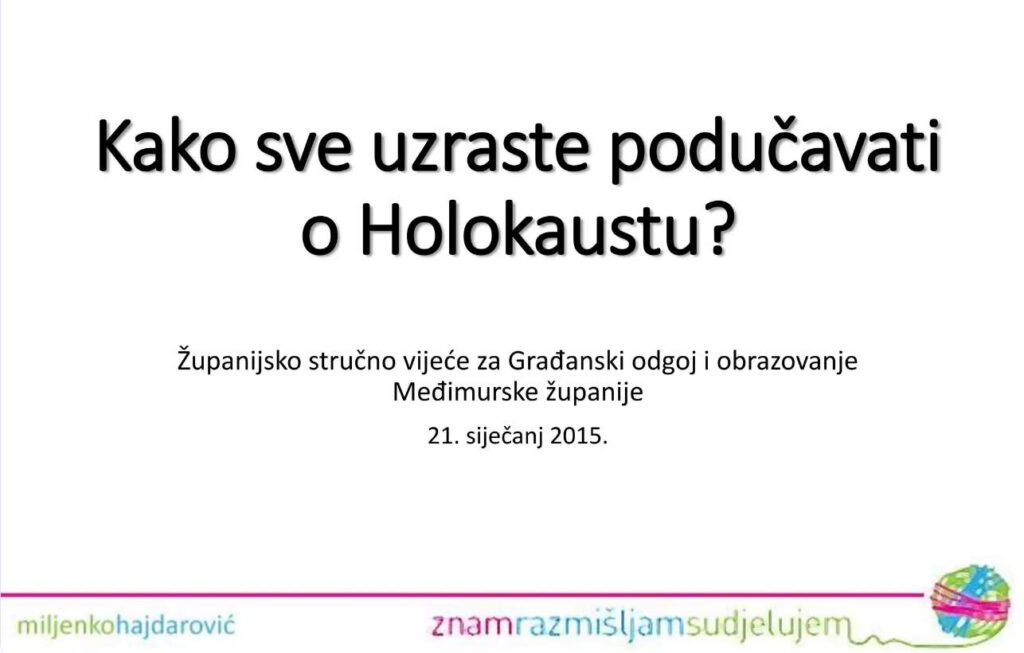 Kako sve uzraste podučavati o Holokaustu?

Županijsko stručno vijeće za Građanski odgoj i obrazovanje Međimurske županije

21. siječanj 2015.

miljenkohajdarović

znamrazmišljamsudjelujem